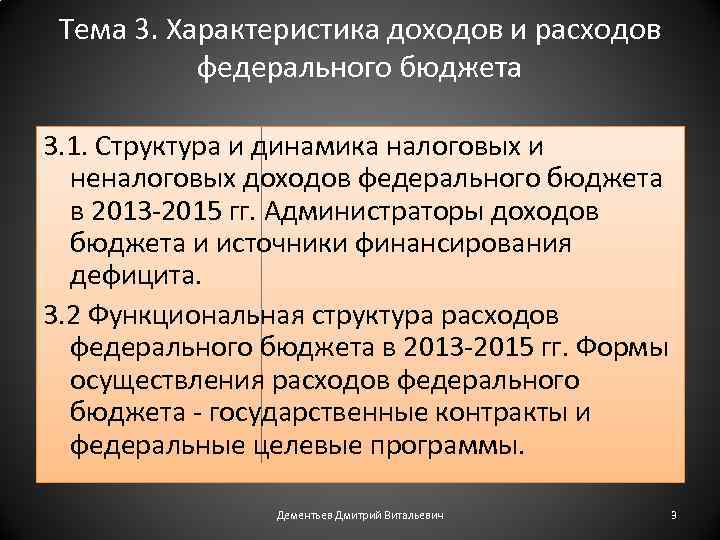 Тема 3. Характеристика доходов и расходов федерального бюджета

3.1. Структура и динамика налоговых и неналоговых доходов федерального бюджета в 2013-2015 гг. Администраторы доходов бюджета и источники финансирования дефицита.

3.2 Функциональная структура расходов федерального бюджета в 2013-2015 гг. Формы осуществления расходов федерального бюджета - государственные контракты и федеральные целевые программы.

Дементьев Дмитрий Витальевич

3